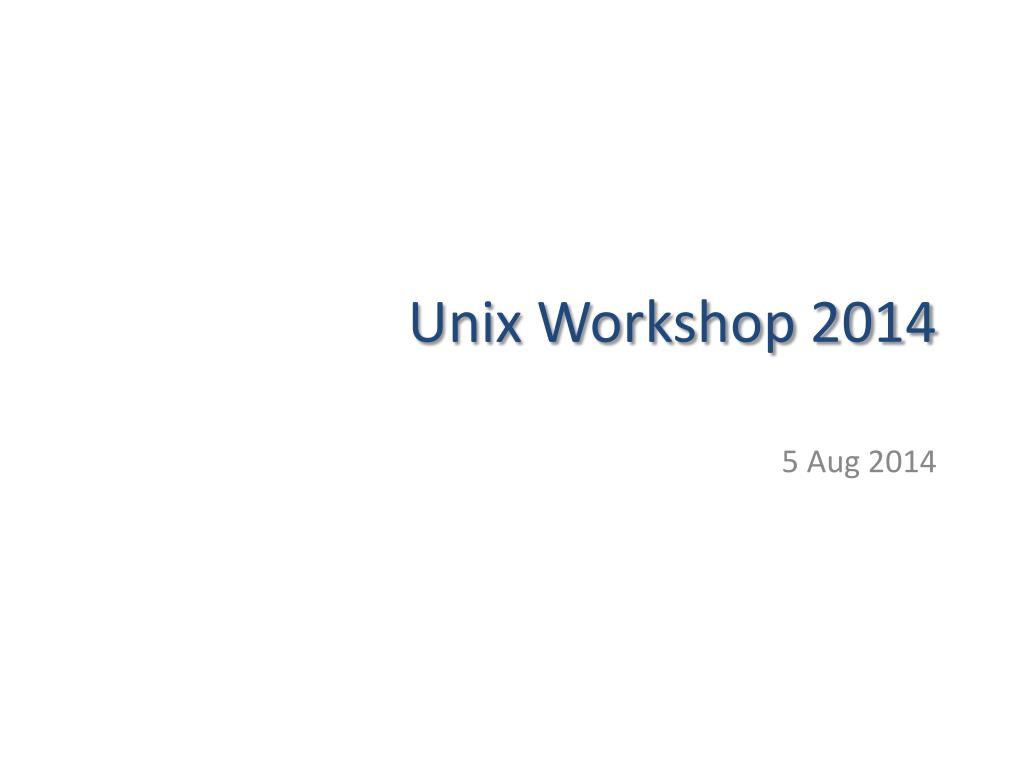 Unix Workshop 2014

5 Aug 2014